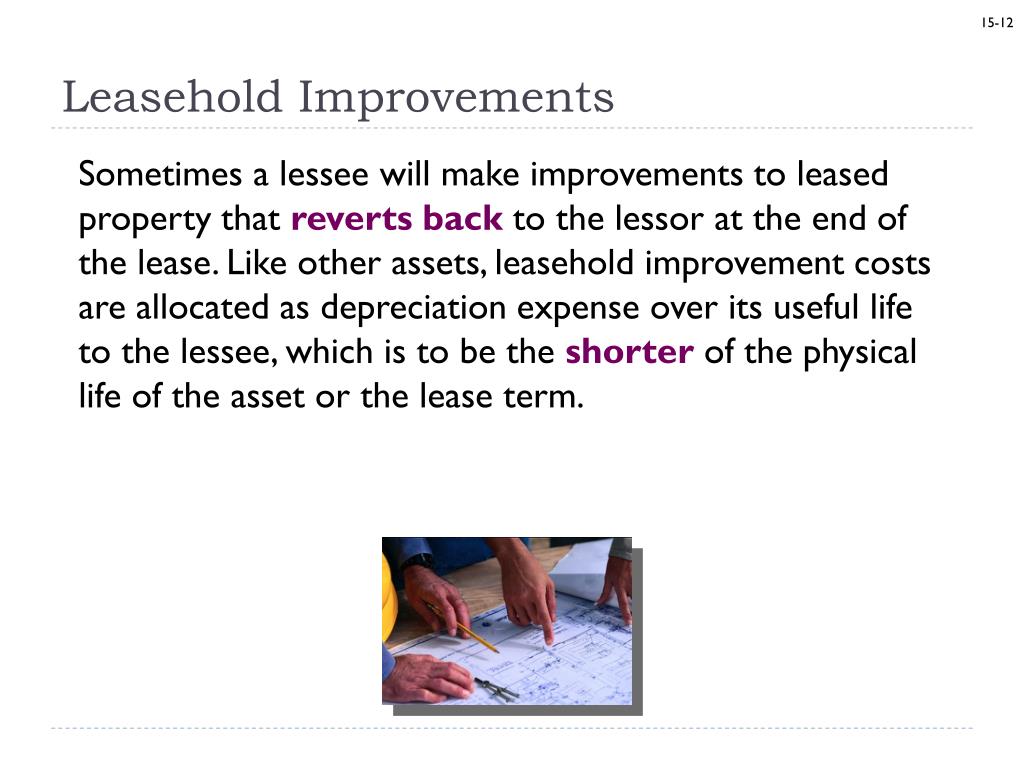 15-12

Leasehold Improvements

Sometimes a lessee will make improvements to leased property that reverts back to the lessor at the end of the lease. Like other assets, leasehold improvement costs are allocated as depreciation expense over its useful life to the lessee, which is to be the shorter of the physical life of the asset or the lease term.